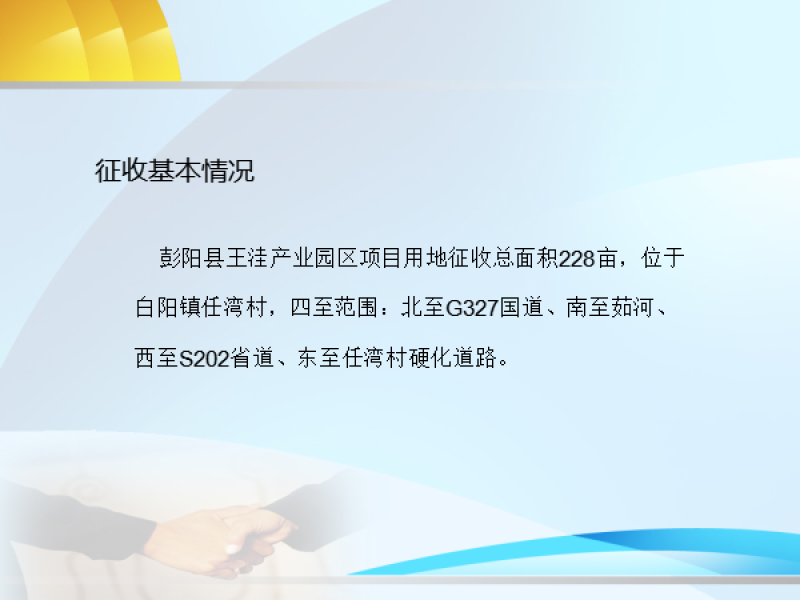 征收基本情况

彭阳县王洼产业园区项目用地征收总面积228亩，位于白阳镇任湾村，四至范围：北至G327国道、南至茹河、西至S202省道、东至任湾村硬化道路。